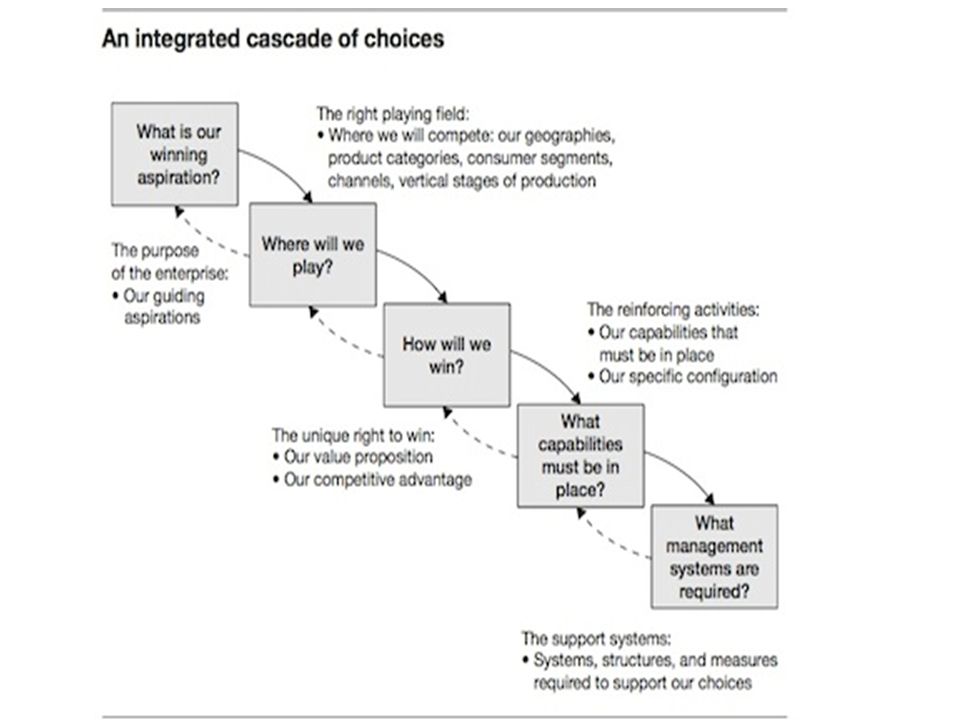 An integrated cascade of choices

What is our winning aspiration?

The right playing field:
• Where we will compete: our geographies, product categories, consumer segments, channels, vertical stages of production

The purpose of the enterprise:
• Our guiding aspirations

Where will we play?

How will we win?

The reinforcing activities:
• Our capabilities that must be in place
• Our specific configuration

The unique right to win:
• Our value proposition
• Our competitive advantage

What capabilities must be in place?

What management systems are required?

The support systems:
• Systems, structures, and measures required to support our choices